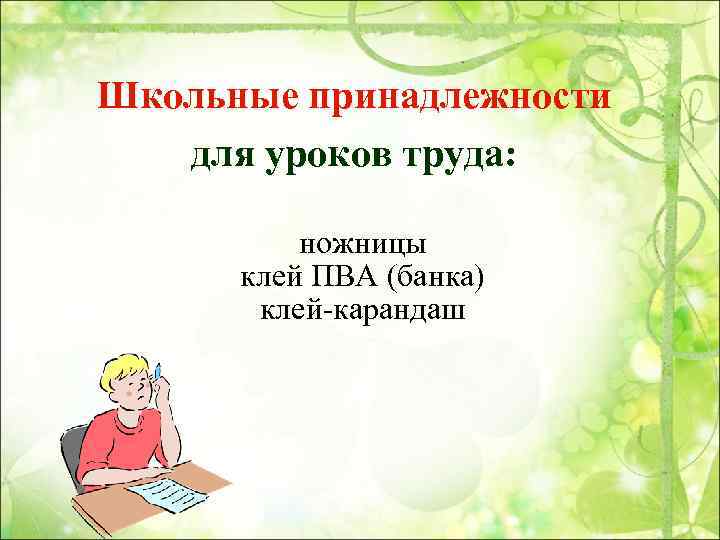 Школьные принадлежности

для уроков труда:

ножницы
клей ПВА (банка)
клей-карандаш